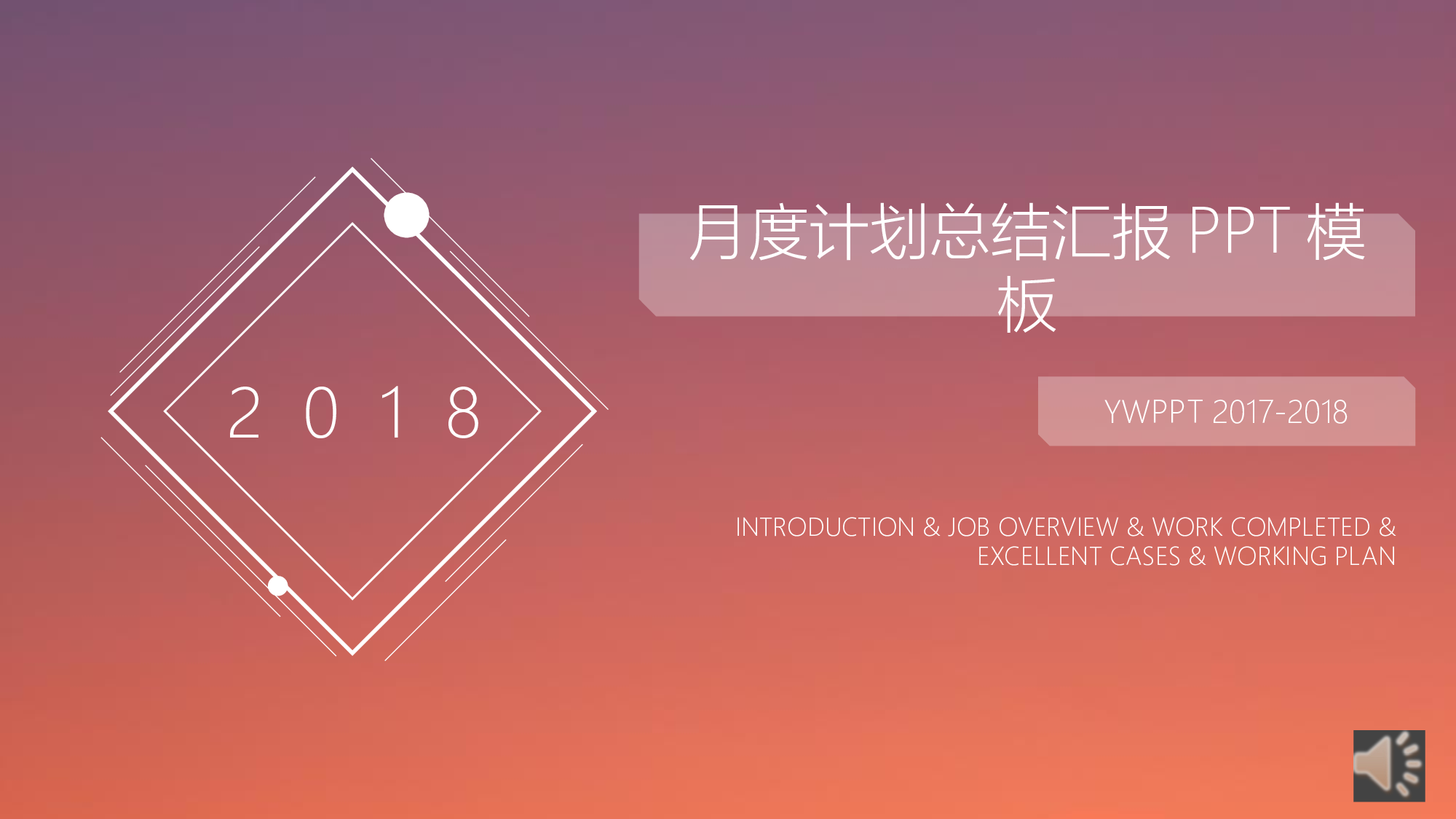 2018

月度计划总结汇报 PPT 模板

YWPPT 2017-2018

INTRODUCTION & JOB OVERVIEW & WORK COMPLETED & EXCELLENT CASES & WORKING PLAN